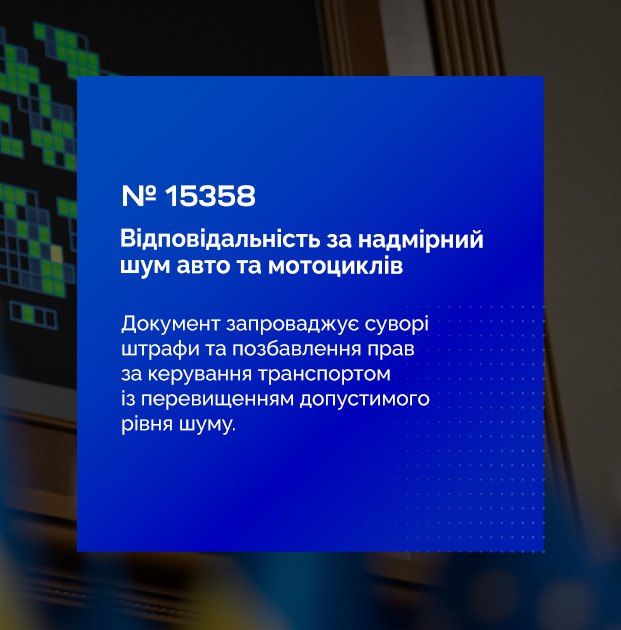 № 15358

Відповідальність за надмірний шум авто та мотоциклів

Документ запроваджує суворі штрафи та позбавлення прав за керування транспортом із перевищенням допустимого рівня шуму.